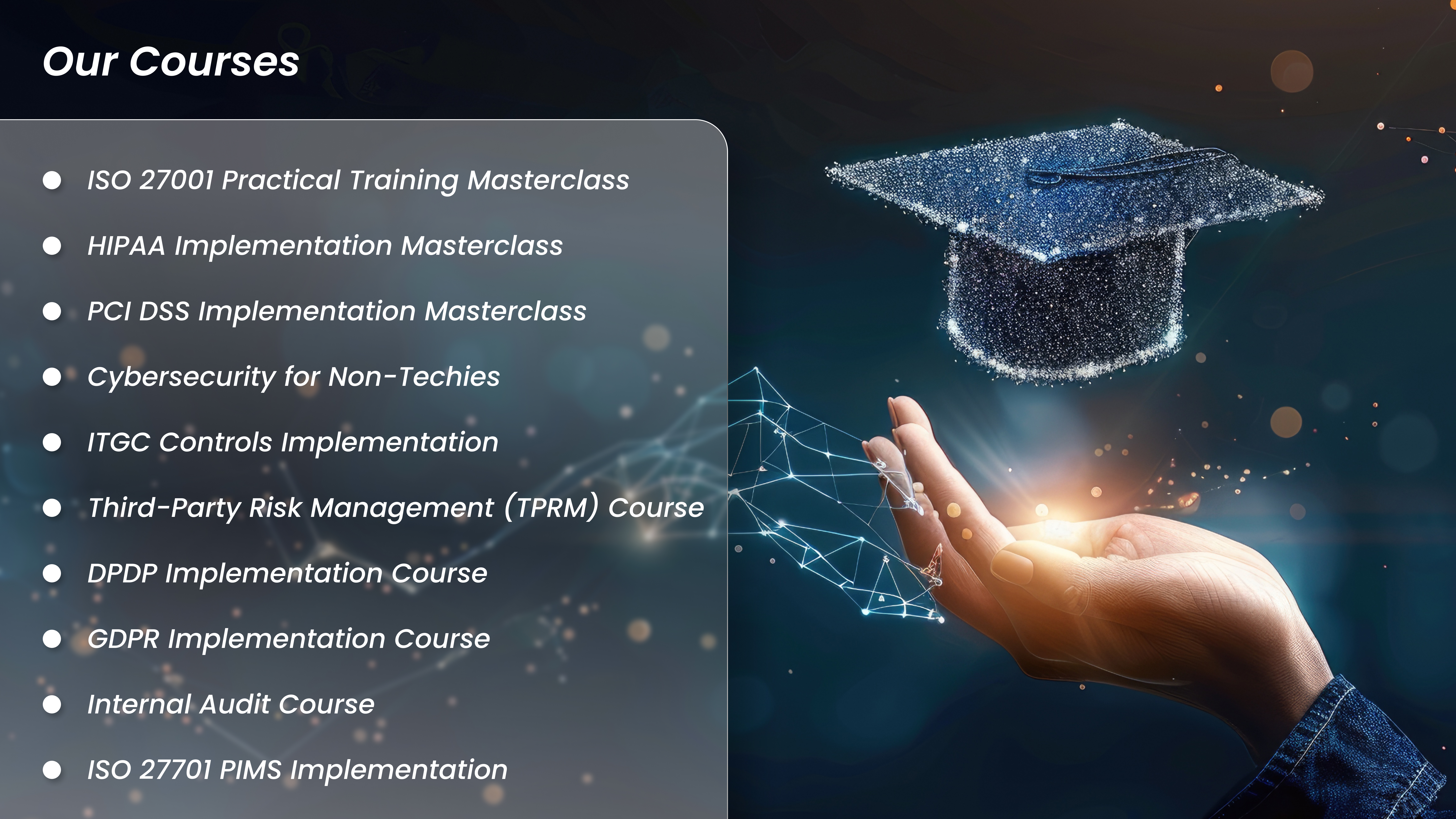 Our Courses

- ISO 27001 Practical Training Masterclass
- HIPAA Implementation Masterclass
- PCI DSS Implementation Masterclass
- Cybersecurity for Non-Techies
- ITGC Controls Implementation
- Third-Party Risk Management (TPRM) Course
- DPDP Implementation Course
- GDPR Implementation Course
- Internal Audit Course
- ISO 27701 PIMS Implementation